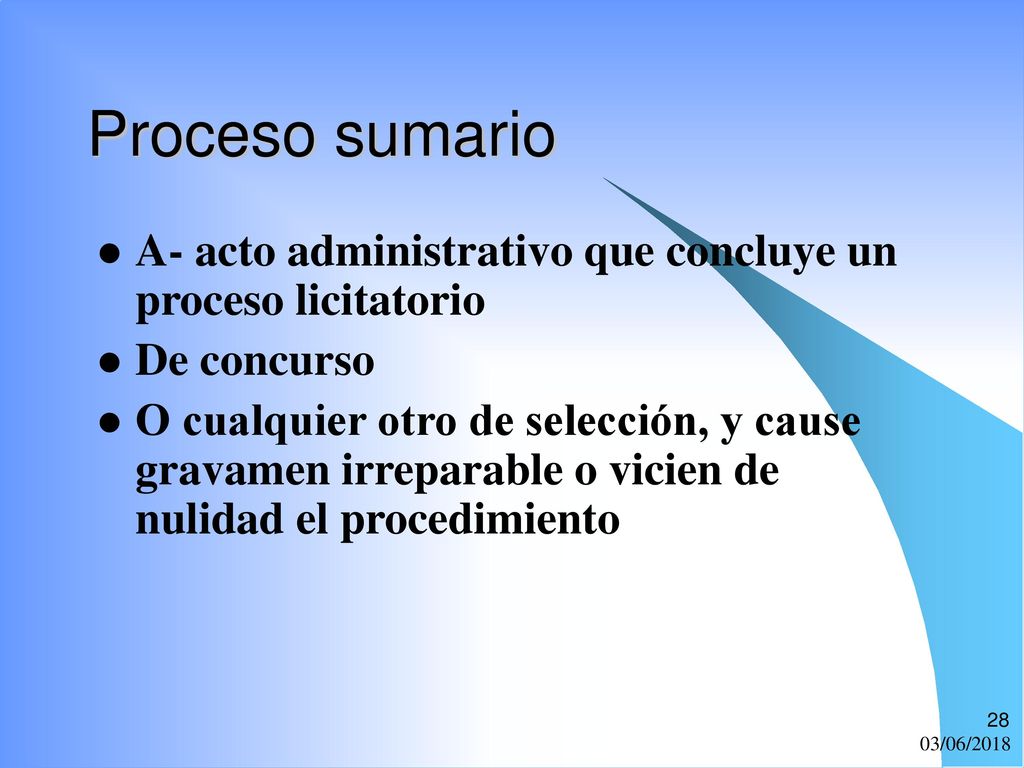 Proceso sumario

- A- acto administrativo que concluye un proceso licitatorio
- De concurso
- O cualquier otro de selección, y cause gravamen irreparable o vicien de nulidad el procedimiento

28
03/06/2018